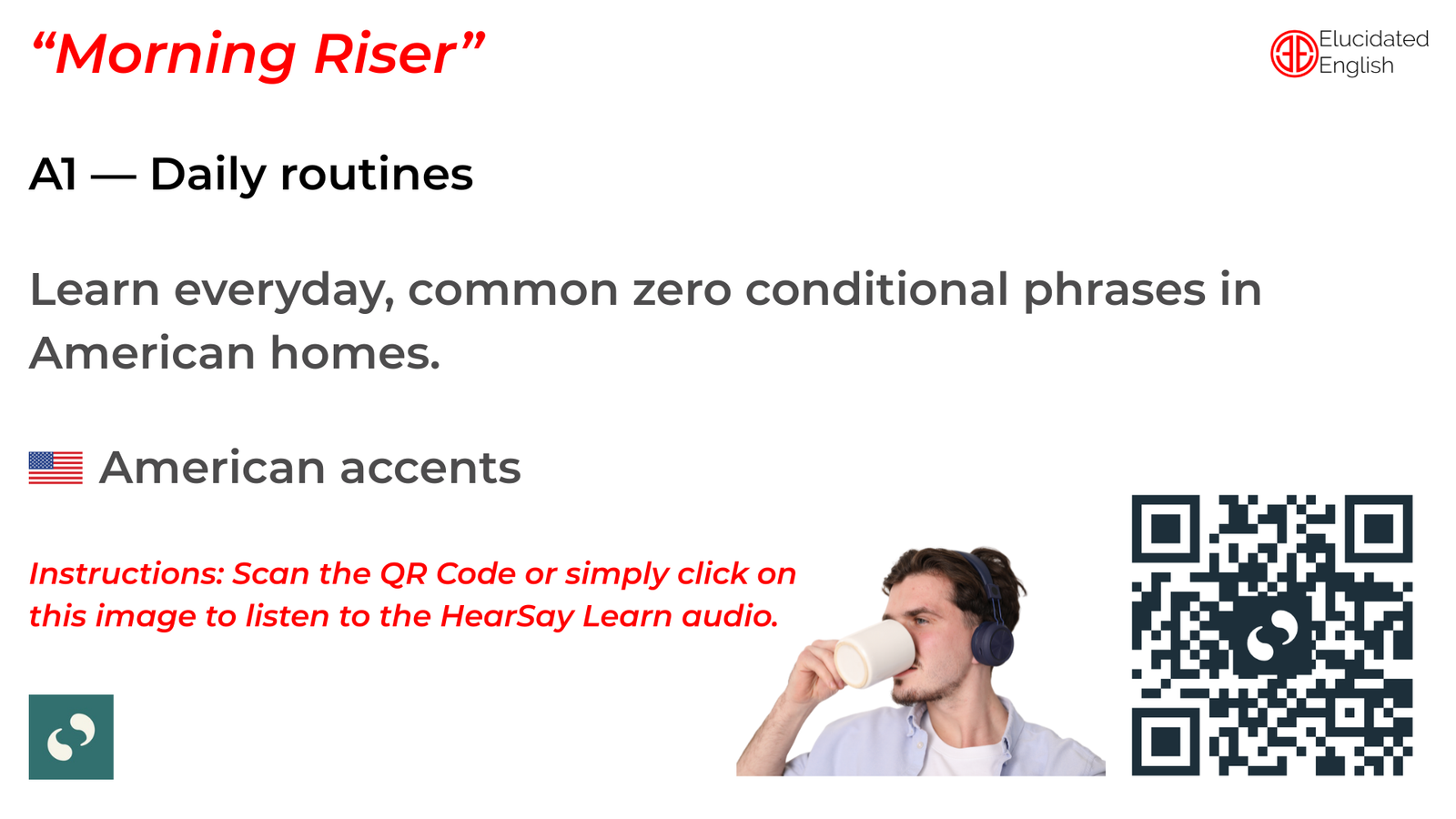 “Morning Riser”

Elucidated English

A1 — Daily routines

Learn everyday, common zero conditional phrases in American homes.

American accents

Instructions: Scan the QR Code or simply click on this image to listen to the HearSay Learn audio.